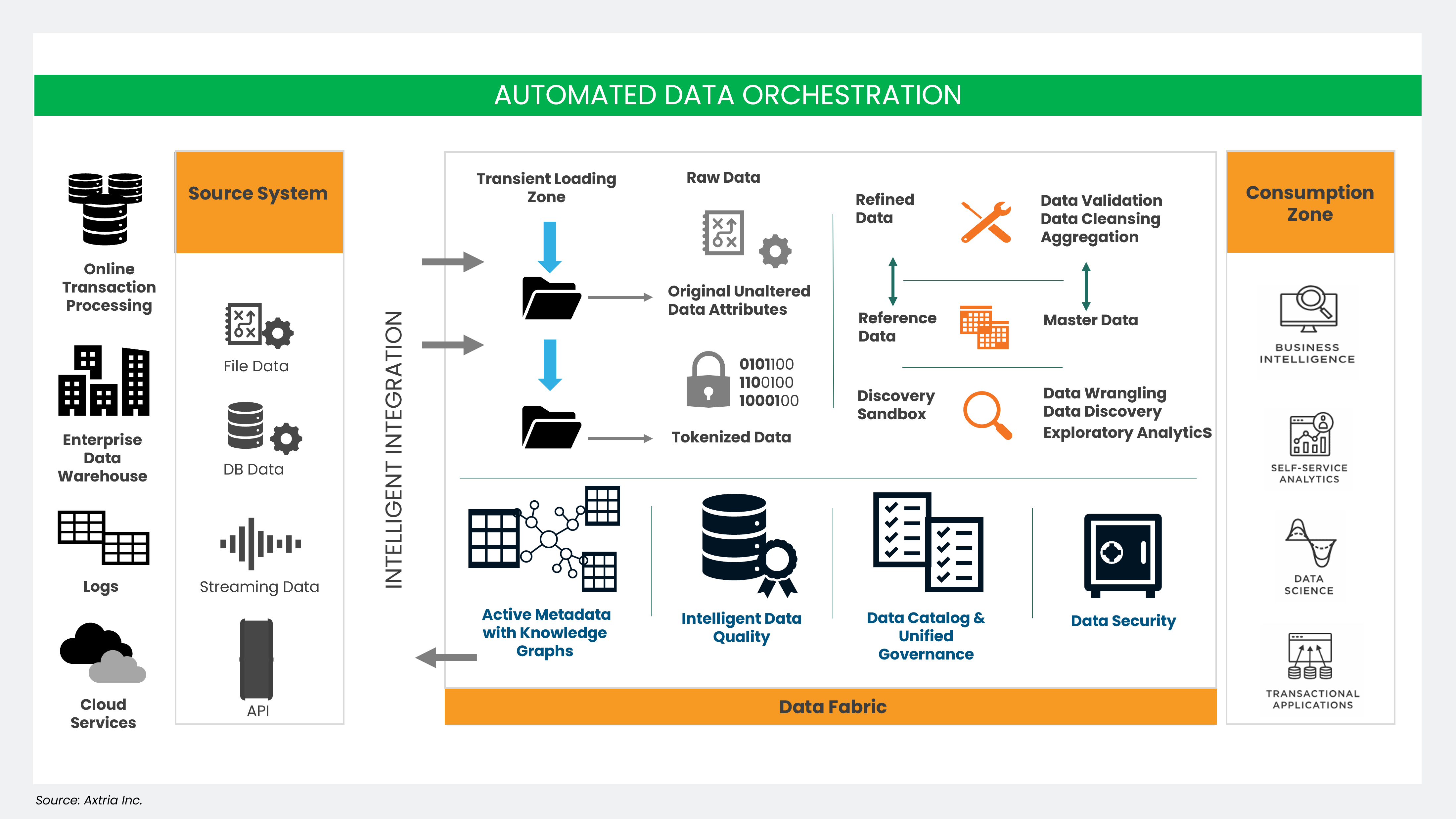 AUTOMATED DATA ORCHESTRATION

Online Transaction Processing

Enterprise Data Warehouse

Logs

Cloud Services

Source System

File Data

DB Data

Streaming Data

API

INTELLIGENT INTEGRATION

Transient Loading Zone

Raw Data

Original Unaltered Data Attributes

0101100
1100100
1000100

Tokenized Data

Refined Data

Data Validation
Data Cleansing
Aggregation

Reference Data

Master Data

Discovery Sandbox

Data Wrangling
Data Discovery
Exploratory Analytics

Active Metadata with Knowledge Graphs

Intelligent Data Quality

Data Catalog & Unified Governance

Data Security

Data Fabric

Consumption Zone

BUSINESS INTELLIGENCE

SELF-SERVICE ANALYTICS

DATA SCIENCE

TRANSACTIONAL APPLICATIONS

Source: Axtria Inc.